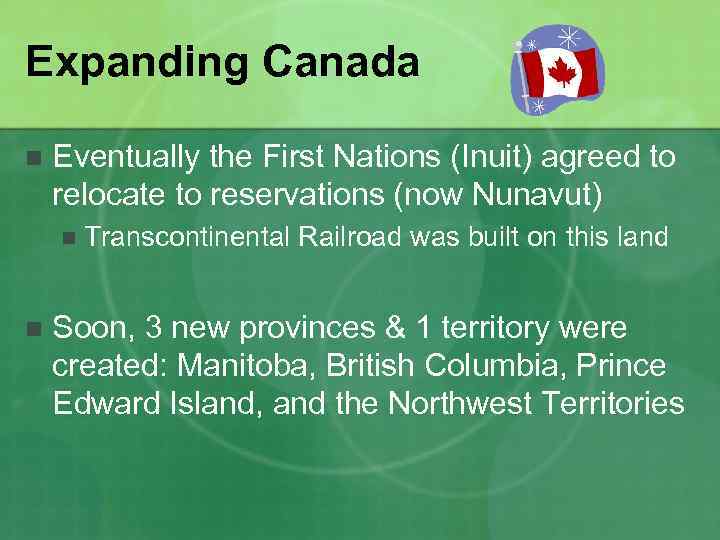 Expanding Canada

Eventually the First Nations (Inuit) agreed to relocate to reservations (now Nunavut)

Transcontinental Railroad was built on this land

Soon, 3 new provinces & 1 territory were created: Manitoba, British Columbia, Prince Edward Island, and the Northwest Territories